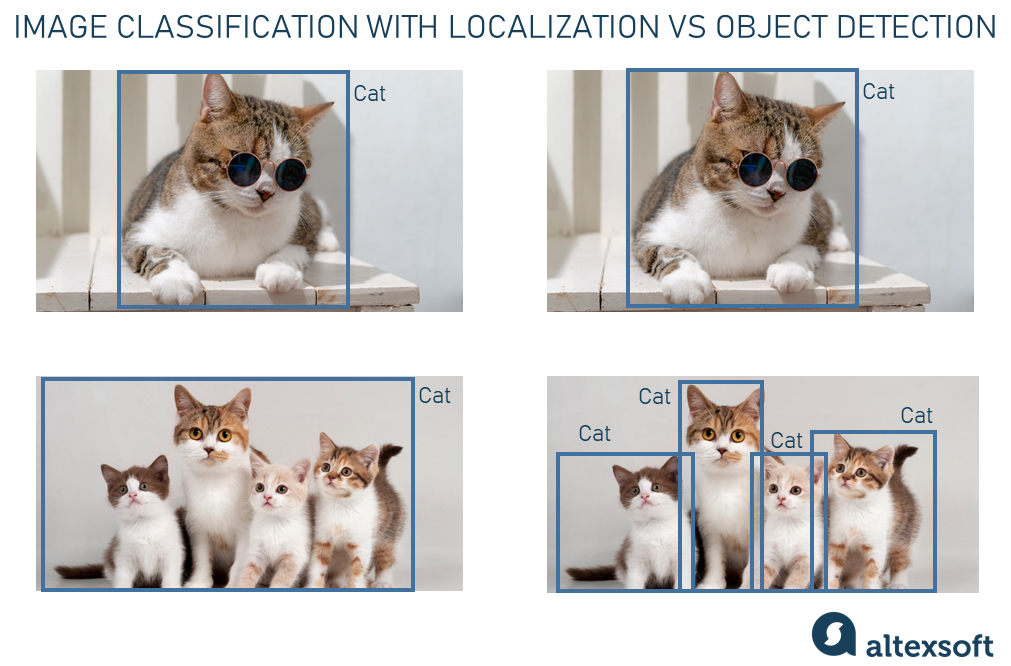 IMAGE CLASSIFICATION WITH LOCALIZATION VS OBJECT DETECTION

Cat

Cat

Cat

Cat

Cat

Cat

Cat

altexsoft